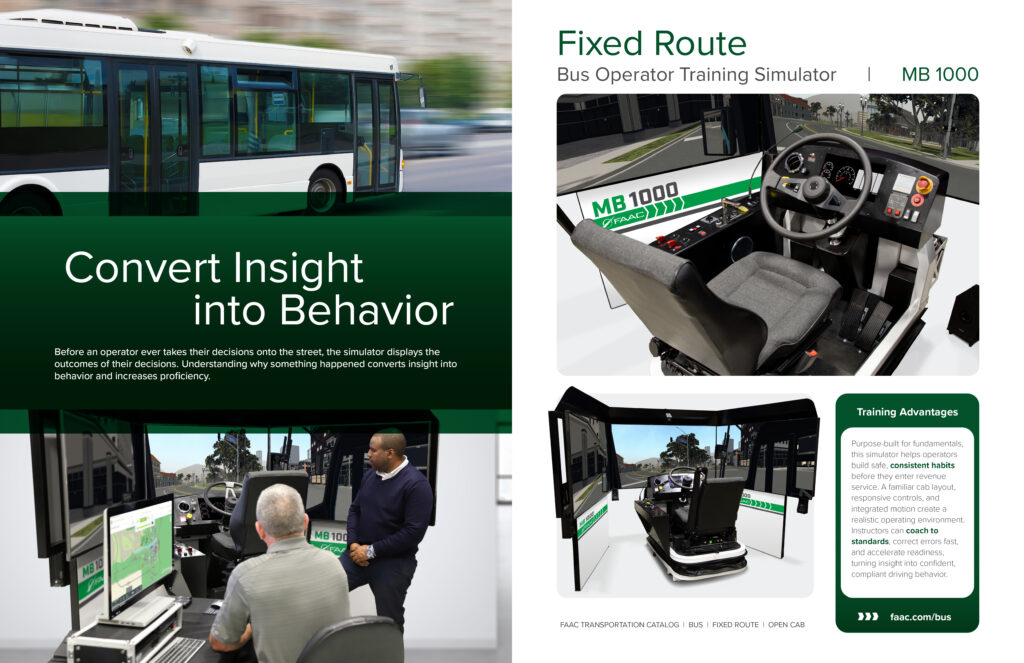 Convert Insight into Behavior

Before an operator ever takes their decisions onto the street, the simulator displays the outcomes of their decisions. Understanding why something happened converts insight into behavior and increases proficiency.

MB 1000
FAAC

Fixed Route

Bus Operator Training Simulator | MB 1000

MB 1000
FAAC

Training Advantages

Purpose-built for fundamentals, this simulator helps operators build safe, consistent habits before they enter revenue service. A familiar cab layout, responsive controls, and integrated motion create a realistic operating environment. Instructors can coach to standards, correct errors fast, and accelerate readiness, turning insight into confident, compliant driving behavior.

faac.com/bus

FAAC TRANSPORTATION CATALOG | BUS | FIXED ROUTE | OPEN CAB